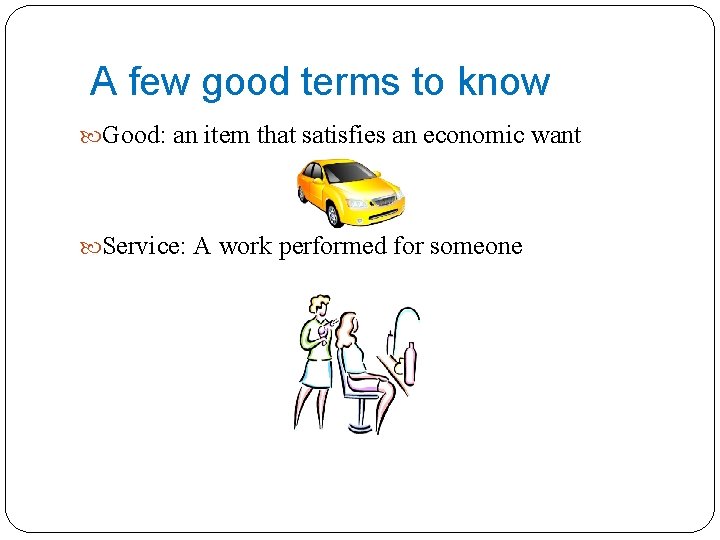 A few good terms to know

Good: an item that satisfies an economic want

Service: A work performed for someone